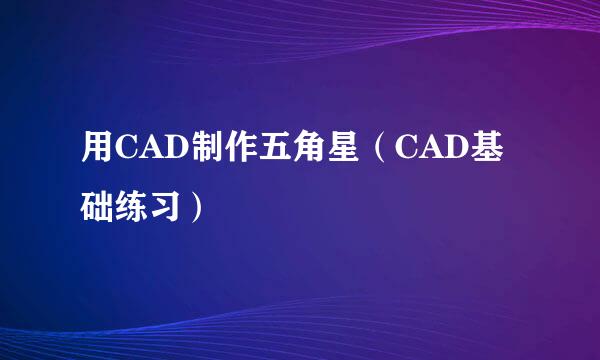 用CAD制作五角星（CAD基础练习）